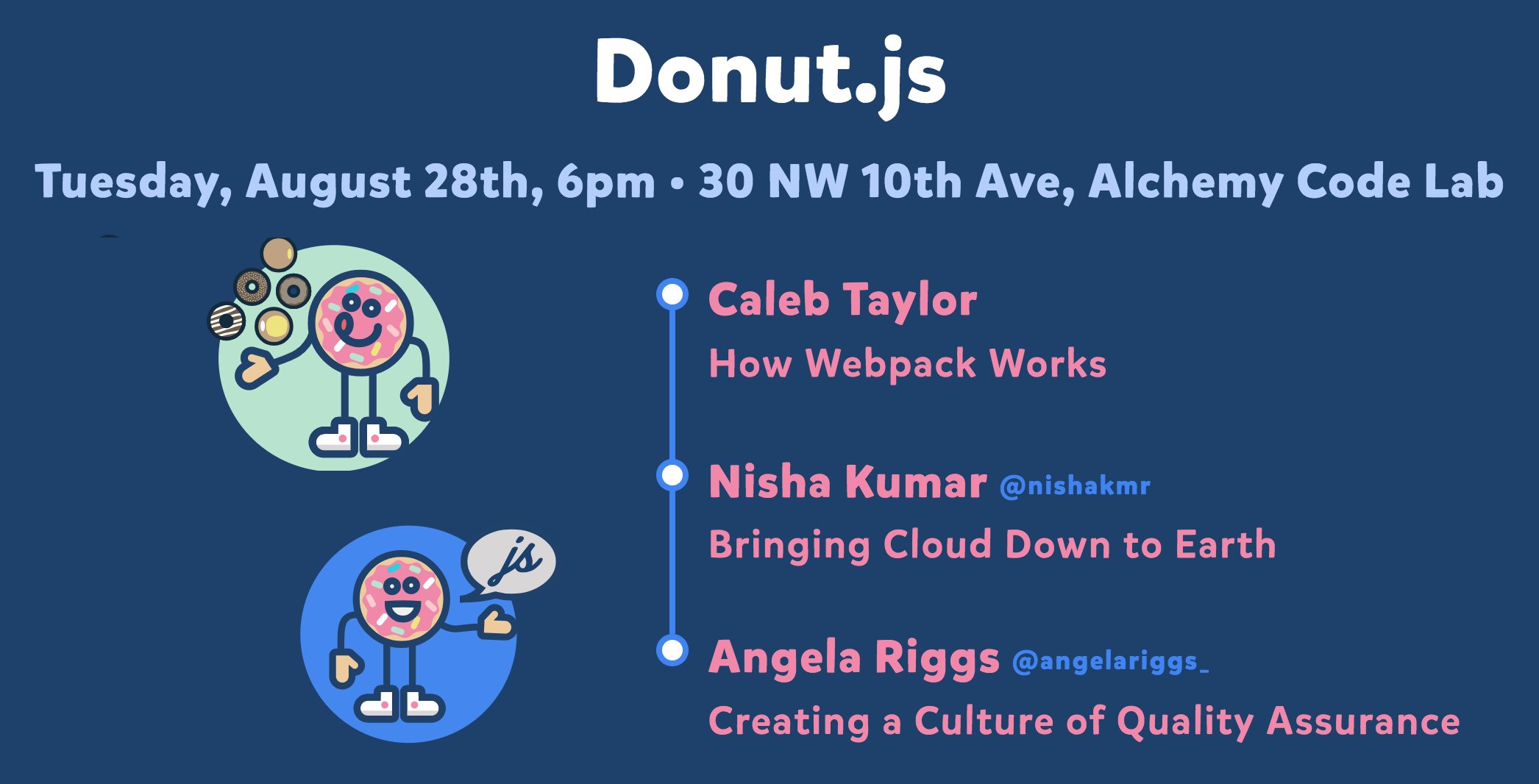 Donut.js

Tuesday, August 28th, 6pm • 30 NW 10th Ave, Alchemy Code Lab

js

Caleb Taylor
How Webpack Works

Nisha Kumar @nishakmr
Bringing Cloud Down to Earth

Angela Riggs @angelariggs_
Creating a Culture of Quality Assurance